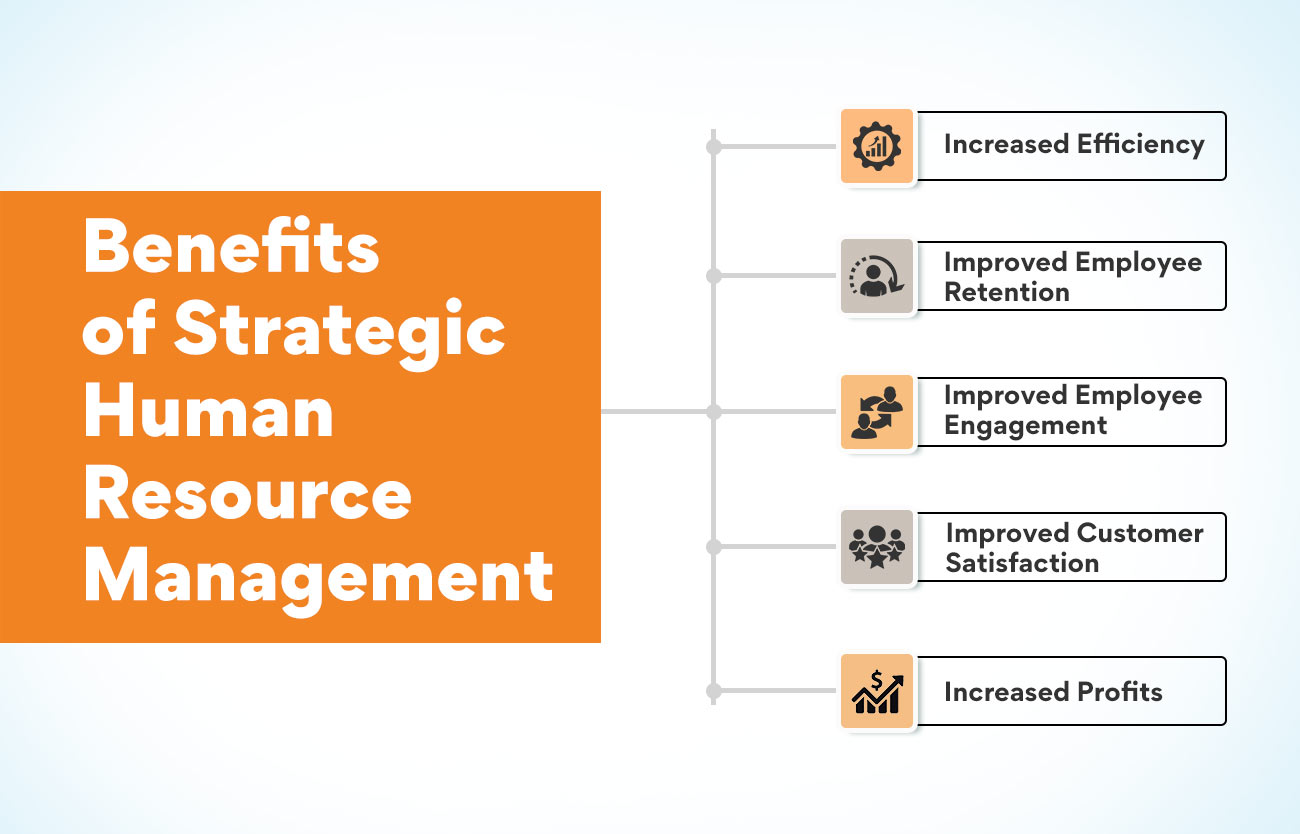 Benefits of Strategic Human Resource Management

Increased Efficiency

Improved Employee Retention

Improved Employee Engagement

Improved Customer Satisfaction

Increased Profits